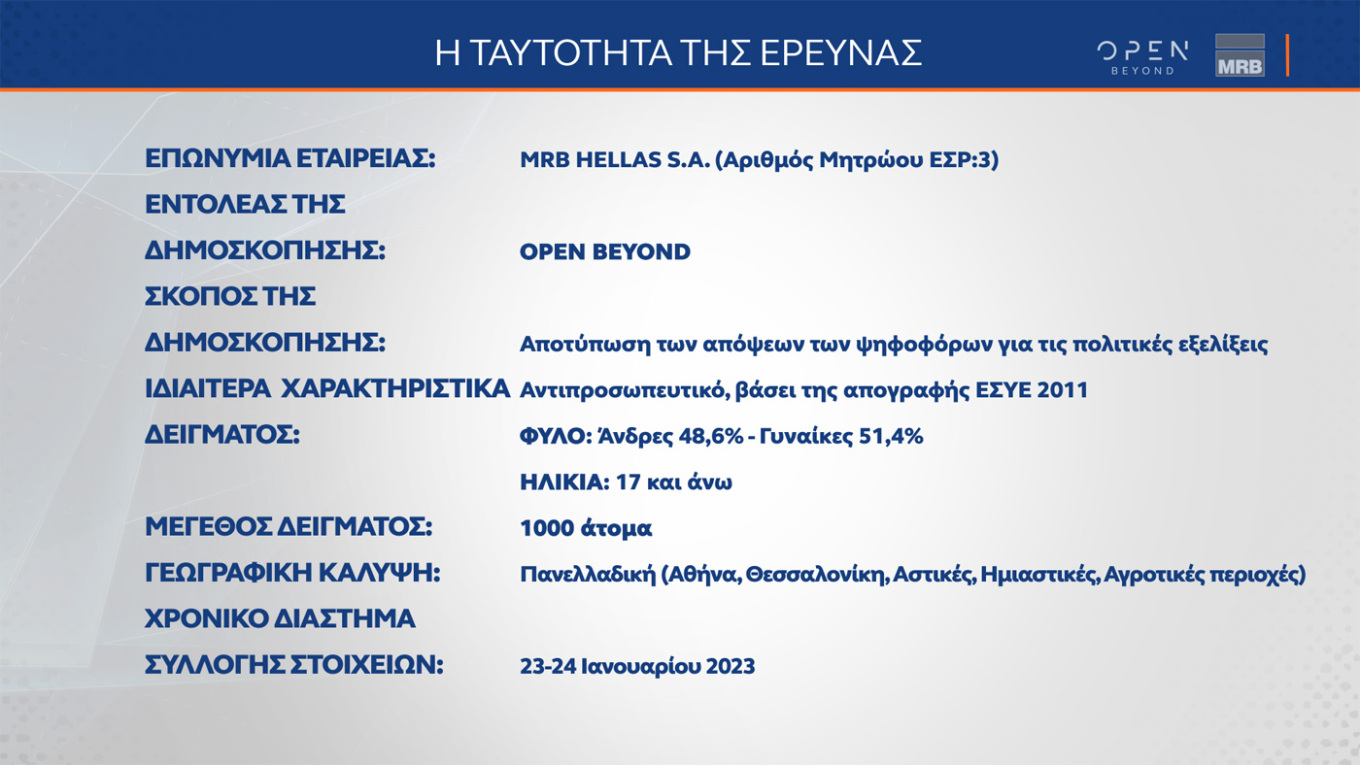 Η ΤΑΥΤΟΤΗΤΑ ΤΗΣ ΕΡΕΥΝΑΣ

OPEN BEYOND

MRB

ΕΠΩΝΥΜΙΑ ΕΤΑΙΡΕΙΑΣ: MRB HELLAS S.A. (Αριθμός Μητρώου ΕΣΡ:3)

ΕΝΤΟΛΕΑΣ ΤΗΣ ΔΗΜΟΣΚΟΠΗΣΗΣ: OPEN BEYOND

ΣΚΟΠΟΣ ΤΗΣ ΔΗΜΟΣΚΟΠΗΣΗΣ: Αποτύπωση των απόψεων των ψηφοφόρων για τις πολιτικές εξελίξεις

ΙΔΙΑΙΤΕΡΑ ΧΑΡΑΚΤΗΡΙΣΤΙΚΑ ΔΕΙΓΜΑΤΟΣ: Αντιπροσωπευτικό, βάσει της απογραφής ΕΣΥΕ 2011

ΦΥΛΟ: Άνδρες 48,6% - Γυναίκες 51,4%

ΗΛΙΚΙΑ: 17 και άνω

ΜΕΓΕΘΟΣ ΔΕΙΓΜΑΤΟΣ: 1000 άτομα

ΓΕΩΓΡΑΦΙΚΗ ΚΑΛΥΨΗ: Πανελλαδική (Αθήνα, Θεσσαλονίκη, Αστικές, Ημιαστικές, Αγροτικές περιοχές)

ΧΡΟΝΙΚΟ ΔΙΑΣΤΗΜΑ ΣΥΛΛΟΓΗΣ ΣΤΟΙΧΕΙΩΝ: 23-24 Ιανουαρίου 2023